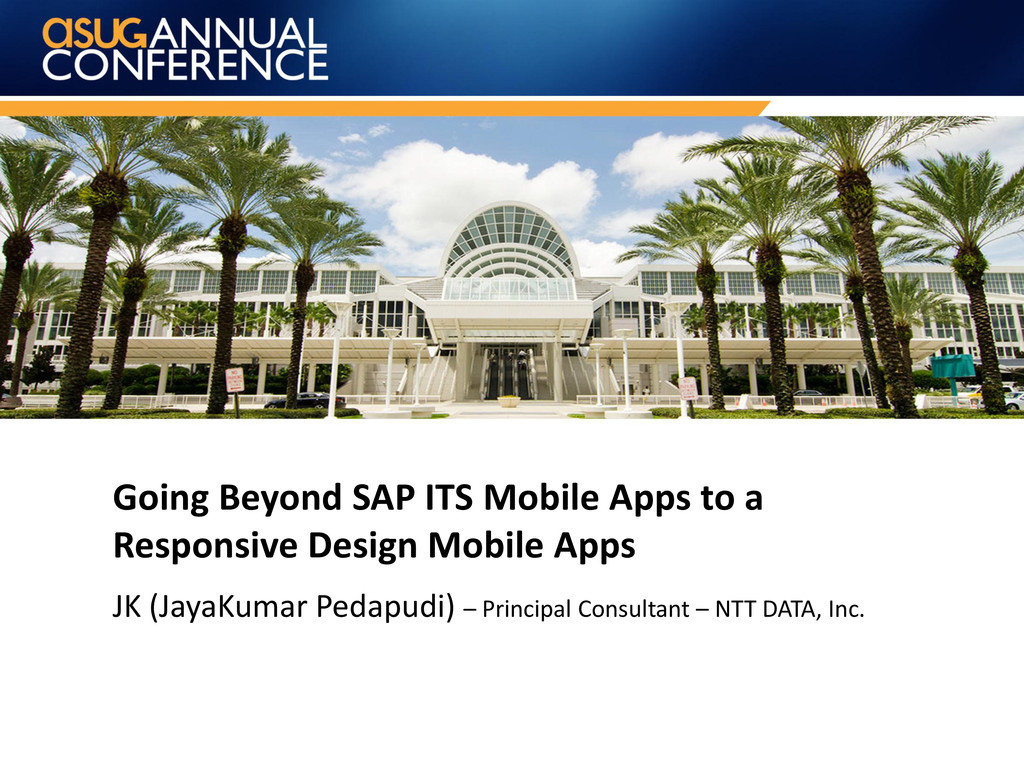 asug ANNUAL CONFERENCE

Going Beyond SAP ITS Mobile Apps to a Responsive Design Mobile Apps

JK (JayaKumar Pedapudi) – Principal Consultant – NTT DATA, Inc.